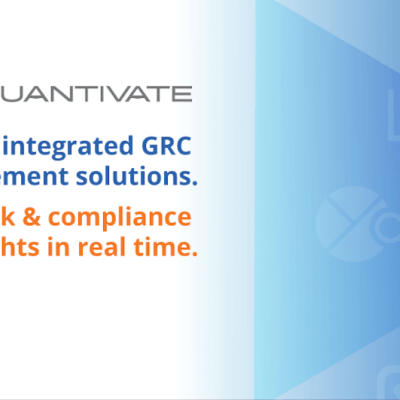 UANTIVATE

integrated GRC
ement solutions.

k & compliance
hts in real time.